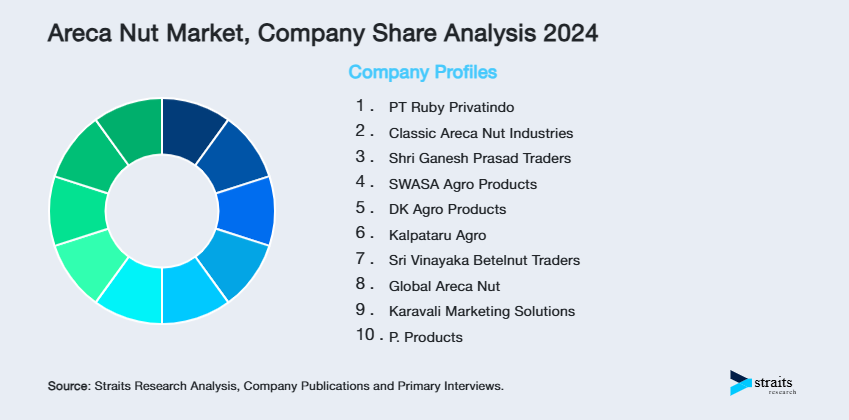 Areca Nut Market, Company Share Analysis 2024

Company Profiles

1. PT Ruby Privatindo
2. Classic Areca Nut Industries
3. Shri Ganesh Prasad Traders
4. SWASA Agro Products
5. DK Agro Products
6. Kalpataru Agro
7. Sri Vinayaka Betelnut Traders
8. Global Areca Nut
9. Karavali Marketing Solutions
10. P. Products

Source: Straits Research Analysis, Company Publications and Primary Interviews.

straits research